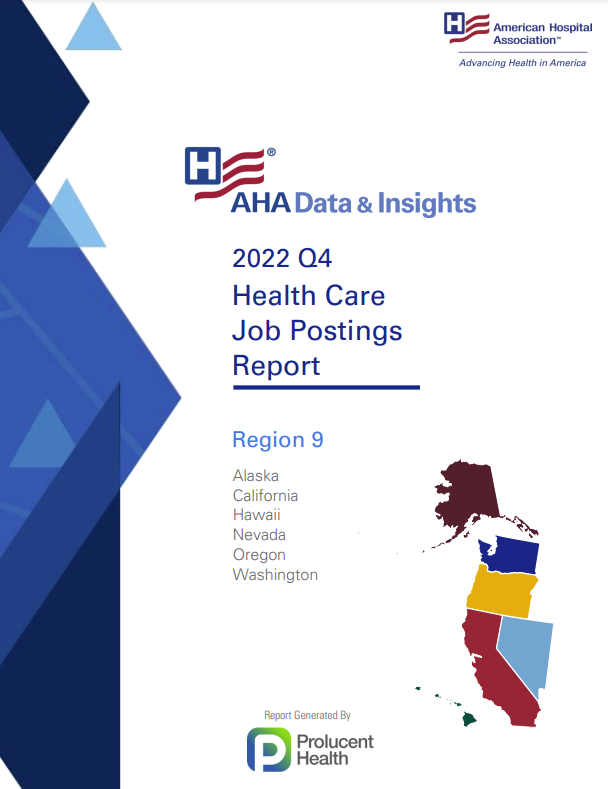 American Hospital Association™
Advancing Health in America

AHA Data & Insights

2022 Q4
Health Care
Job Postings
Report

Region 9

Alaska
California
Hawaii
Nevada
Oregon
Washington

Report Generated By
Prolucent Health